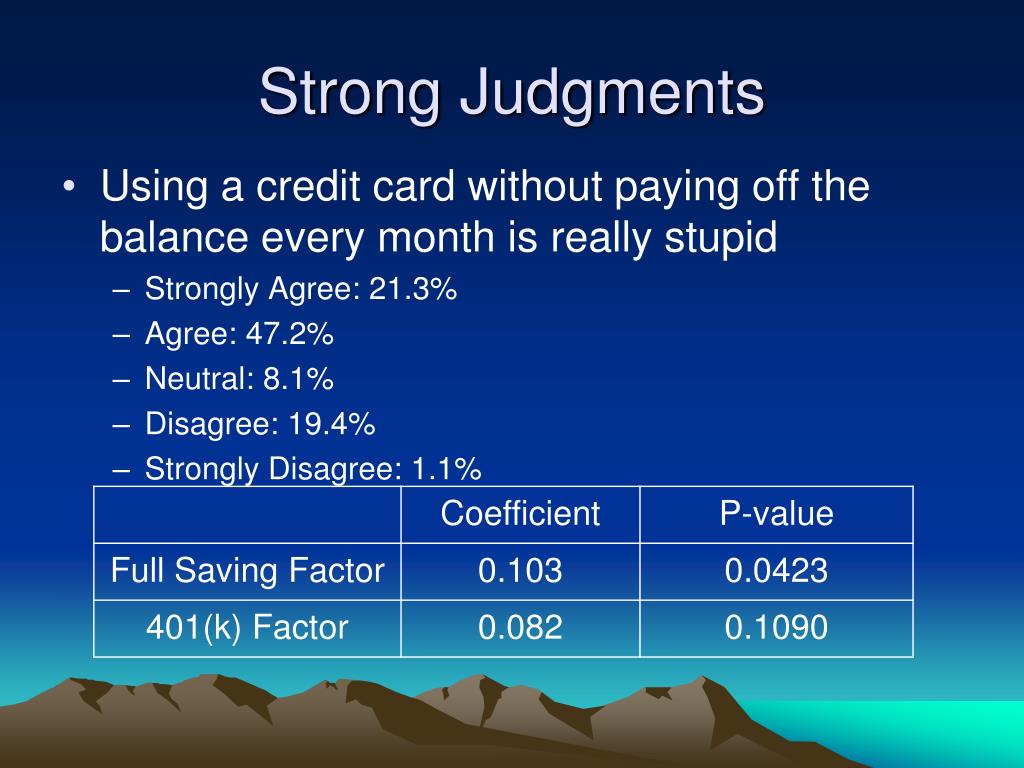 Strong Judgments

• Using a credit card without paying off the balance every month is really stupid
– Strongly Agree: 21.3%
– Agree: 47.2%
– Neutral: 8.1%
– Disagree: 19.4%
– Strongly Disagree: 1.1%

| | Coefficient | P-value |
|---|---|---|
| Full Saving Factor | 0.103 | 0.0423 |
| 401(k) Factor | 0.082 | 0.1090 |